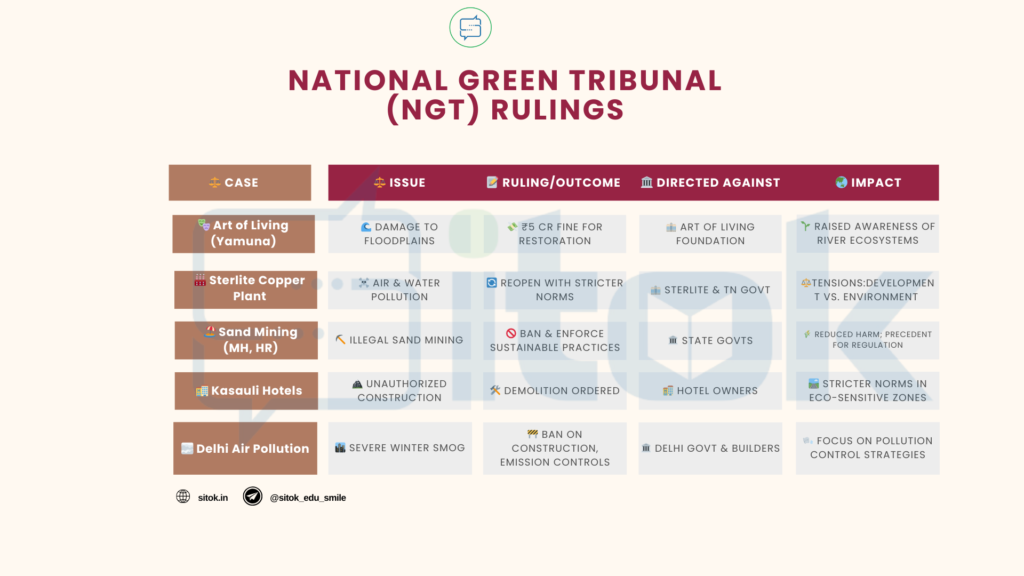 NATIONAL GREEN TRIBUNAL (NGT) RULINGS

| CASE | ISSUE | RULING/OUTCOME | DIRECTED AGAINST | IMPACT |
|---|---|---|---|---|
| Art of Living (Yamuna) | DAMAGE TO FLOODPLAINS | ₹5 CR FINE FOR RESTORATION | ART OF LIVING FOUNDATION | RAISED AWARENESS OF RIVER ECOSYSTEMS |
| Sterlite Copper Plant | AIR & WATER POLLUTION | REOPEN WITH STRICTER NORMS | STERLITE & TN GOVT | TENSIONS:DEVELOPMENT VS. ENVIRONMENT |
| Sand Mining (MH, HR) | ILLEGAL SAND MINING | BAN & ENFORCE SUSTAINABLE PRACTICES | STATE GOVTS | REDUCED HARM; PRECEDENT FOR REGULATION |
| Kasauli Hotels | UNAUTHORIZED CONSTRUCTION | DEMOLITION ORDERED | HOTEL OWNERS | STRICTER NORMS IN ECO-SENSITIVE ZONES |
| Delhi Air Pollution | SEVERE WINTER SMOG | BAN ON CONSTRUCTION, EMISSION CONTROLS | DELHI GOVT & BUILDERS | FOCUS ON POLLUTION CONTROL STRATEGIES |

sitok.in
@sitok_edu_smile